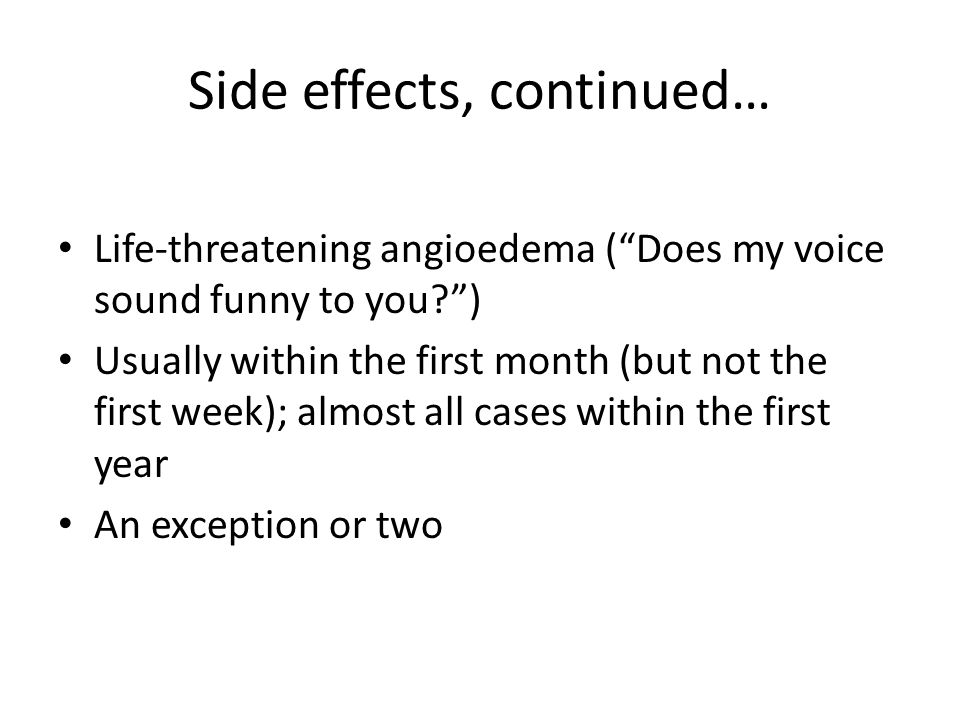 Side effects, continued…

• Life-threatening angioedema (“Does my voice sound funny to you?”)
• Usually within the first month (but not the first week); almost all cases within the first year
• An exception or two